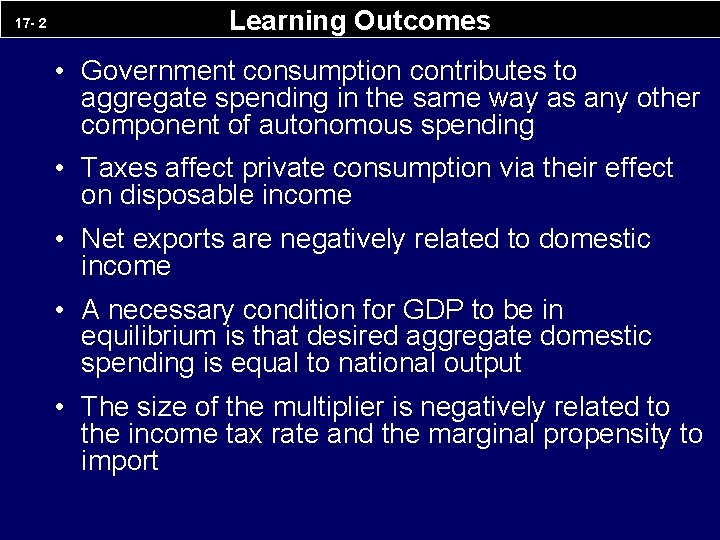 17- 2

Learning Outcomes

• Government consumption contributes to aggregate spending in the same way as any other component of autonomous spending

• Taxes affect private consumption via their effect on disposable income

• Net exports are negatively related to domestic income

• A necessary condition for GDP to be in equilibrium is that desired aggregate domestic spending is equal to national output

• The size of the multiplier is negatively related to the income tax rate and the marginal propensity to import